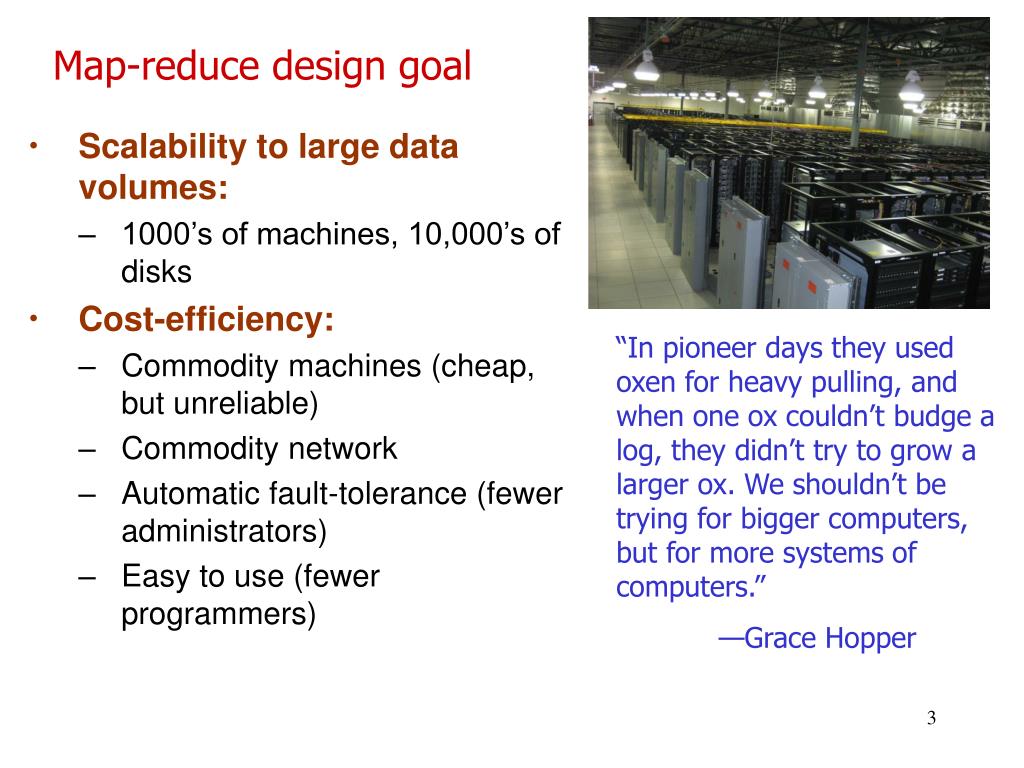 Map-reduce design goal

• Scalability to large data volumes:
  – 1000’s of machines, 10,000’s of disks
• Cost-efficiency:
  – Commodity machines (cheap, but unreliable)
  – Commodity network
  – Automatic fault-tolerance (fewer administrators)
  – Easy to use (fewer programmers)

“In pioneer days they used oxen for heavy pulling, and when one ox couldn’t budge a log, they didn’t try to grow a larger ox. We shouldn’t be trying for bigger computers, but for more systems of computers.”

—Grace Hopper

3